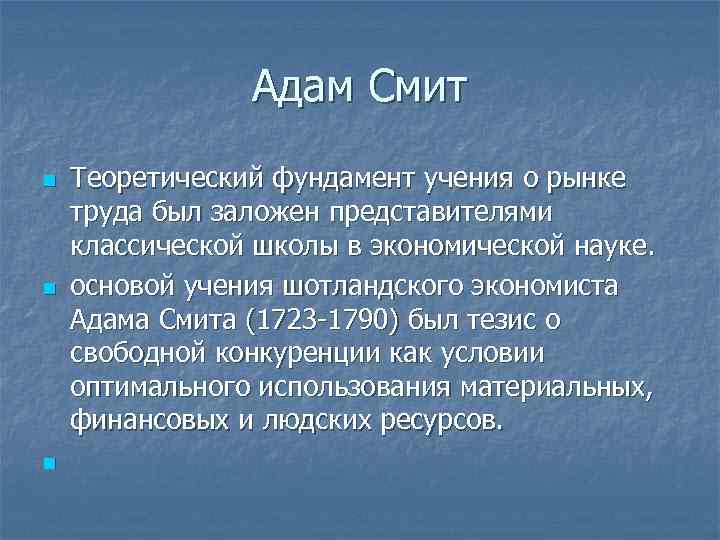 Адам Смит

Теоретический фундамент учения о рынке труда был заложен представителями классической школы в экономической науке.

основой учения шотландского экономиста Адама Смита (1723-1790) был тезис о свободной конкуренции как условии оптимального использования материальных, финансовых и людских ресурсов.